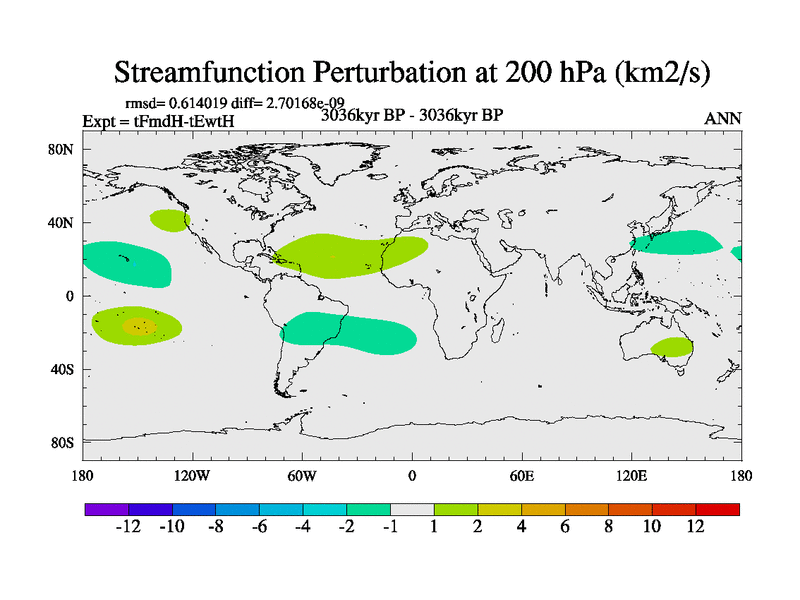 Streamfunction Perturbation at 200 hPa (km2/s)

rmsd= 0.614019 diff= 2.70168e-09
Expt = tFmdH-tEwtH
3036kyr BP - 3036kyr BP
ANN

80N
40N
0
40S
80S

180
120W
60W
0
60E
120E
180

-12 -10 -8 -6 -4 -2 -1 1 2 4 6 8 10 12